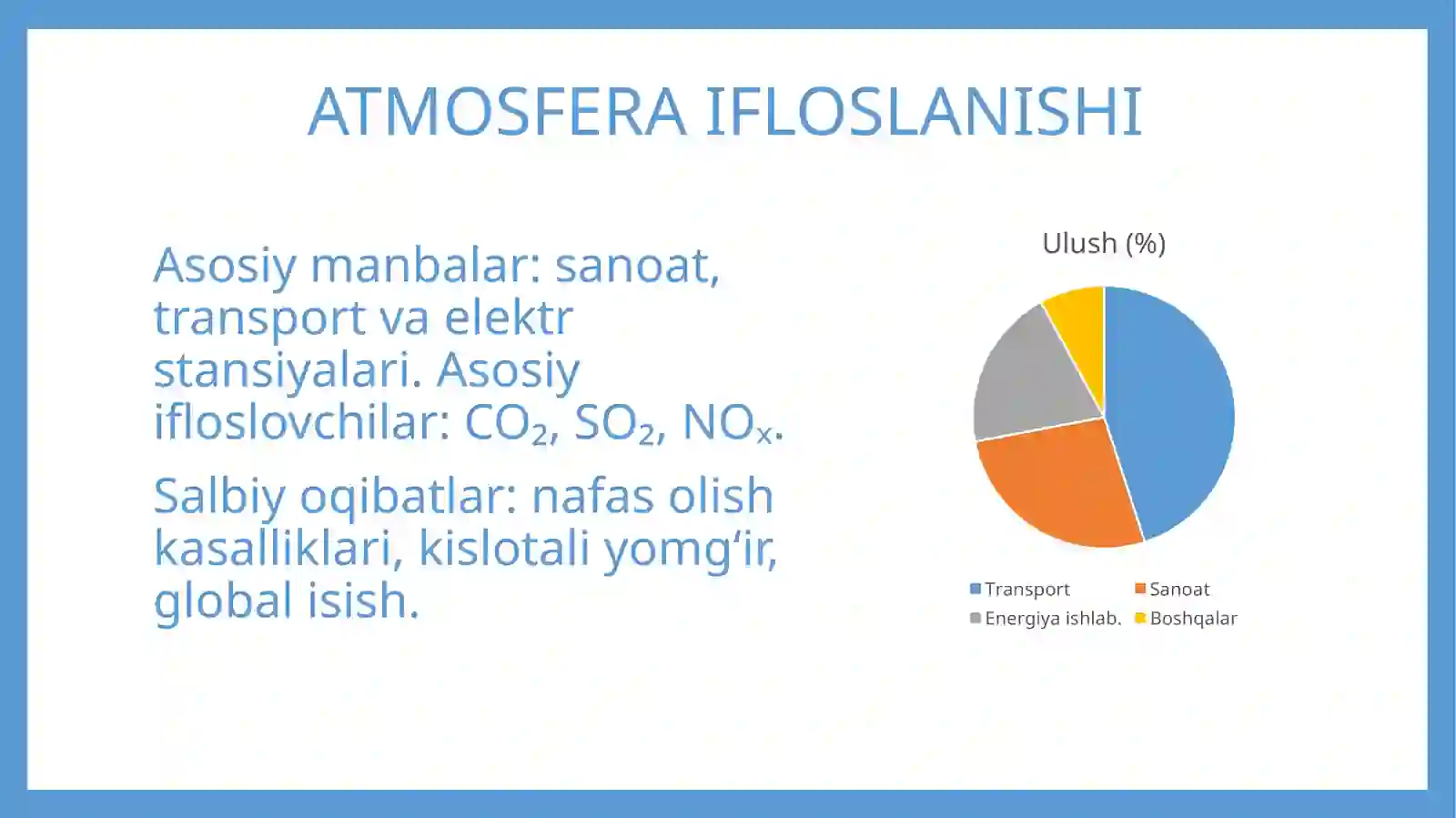 ATMOSFERA IFLOSLANISHI

Asosiy manbalar: sanoat, transport va elektr stansiyalari. Asosiy ifloslovchilar: $CO_2$, $SO_2$, $NO_x$.

Salbiy oqibatlar: nafas olish kasalliklari, kislotali yomg‘ir, global isish.

Ulush (%)

Transport
Sanoat
Energiya ishlab.
Boshqalar